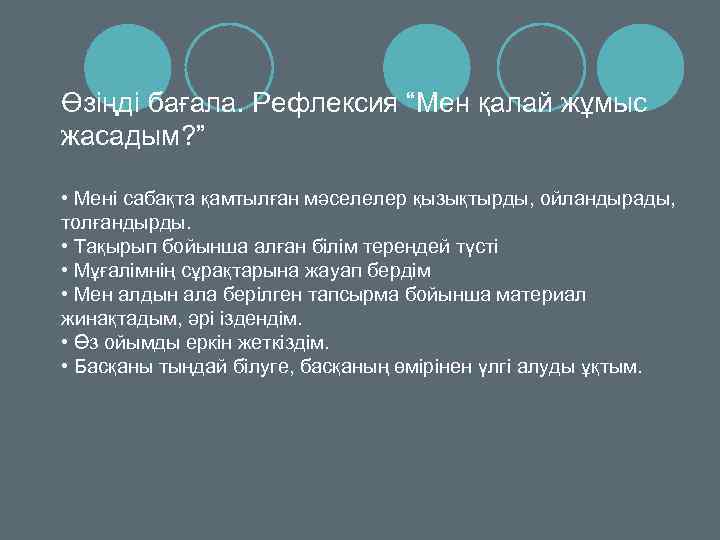 Өзіңді бағала. Рефлексия “Мен қалай жұмыс жасадым?”

• Мені сабақта қамтылған мәселелер қызықтырды, ойландырады, толғандырды.
• Тақырып бойынша алған білім тереңдей түсті
• Мұғалімнің сұрақтарына жауап бердім
• Мен алдын ала берілген тапсырма бойынша материал жинақтадым, әрі іздендім.
• Өз ойымды еркін жеткіздім.
• Басқаны тыңдай білуге, басқаның өмірінен үлгі алуды ұқтым.